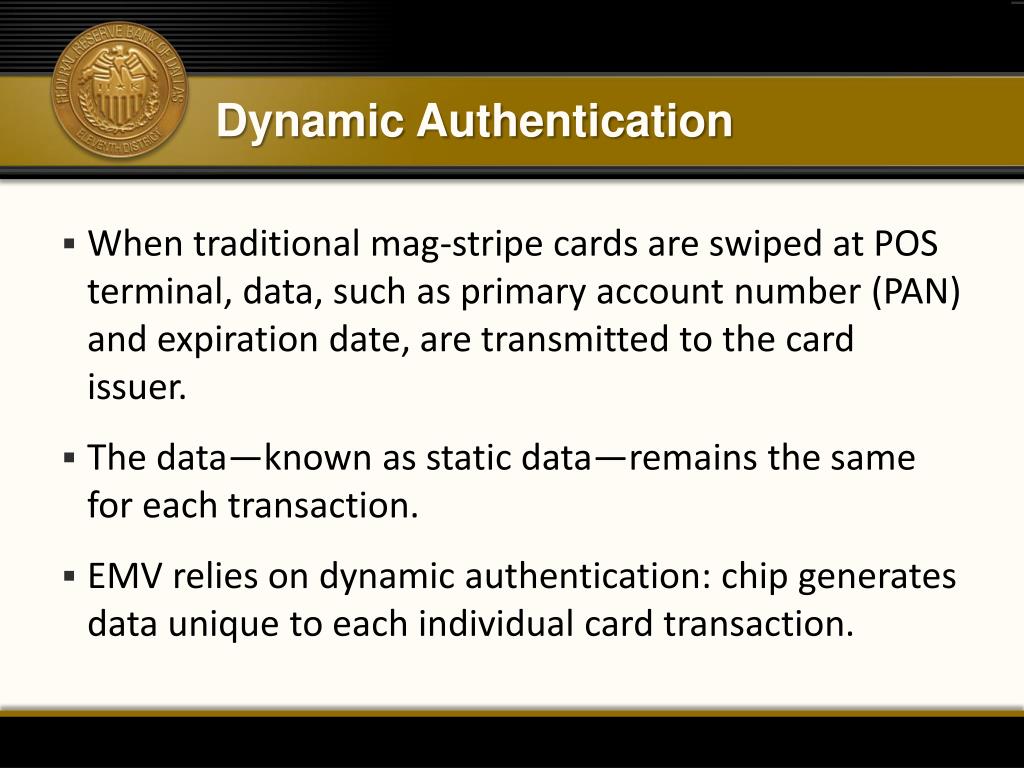 FEDERAL RESERVE BANK OF DALLAS
ELEVENTH DISTRICT

Dynamic Authentication

▪ When traditional mag-stripe cards are swiped at POS terminal, data, such as primary account number (PAN) and expiration date, are transmitted to the card issuer.

▪ The data—known as static data—remains the same for each transaction.

▪ EMV relies on dynamic authentication: chip generates data unique to each individual card transaction.